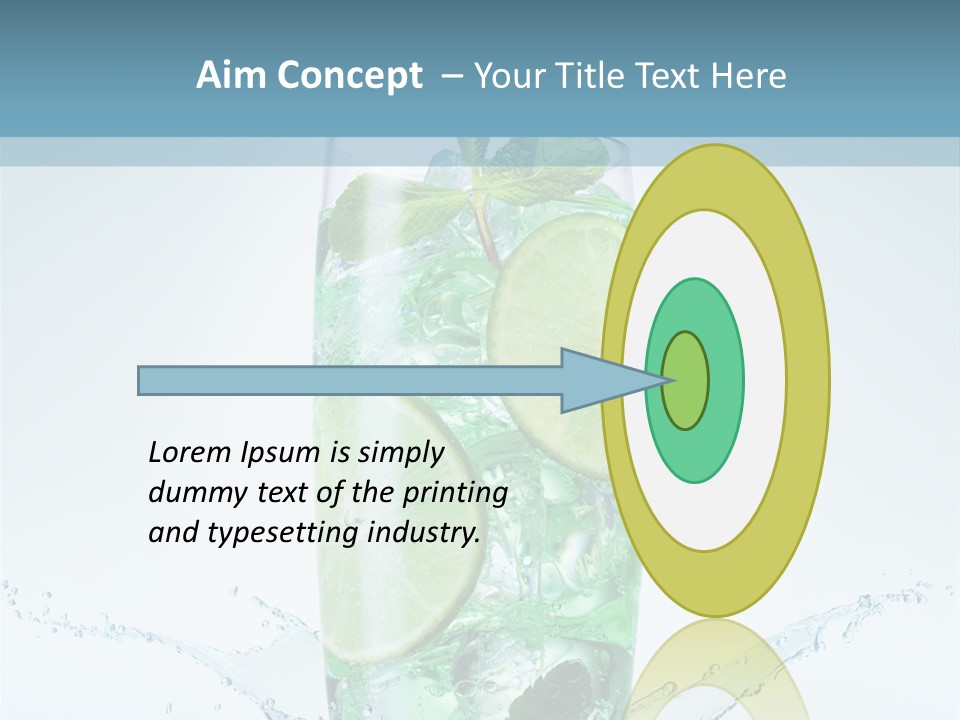 Aim Concept – Your Title Text Here

Lorem Ipsum is simply dummy text of the printing and typesetting industry.